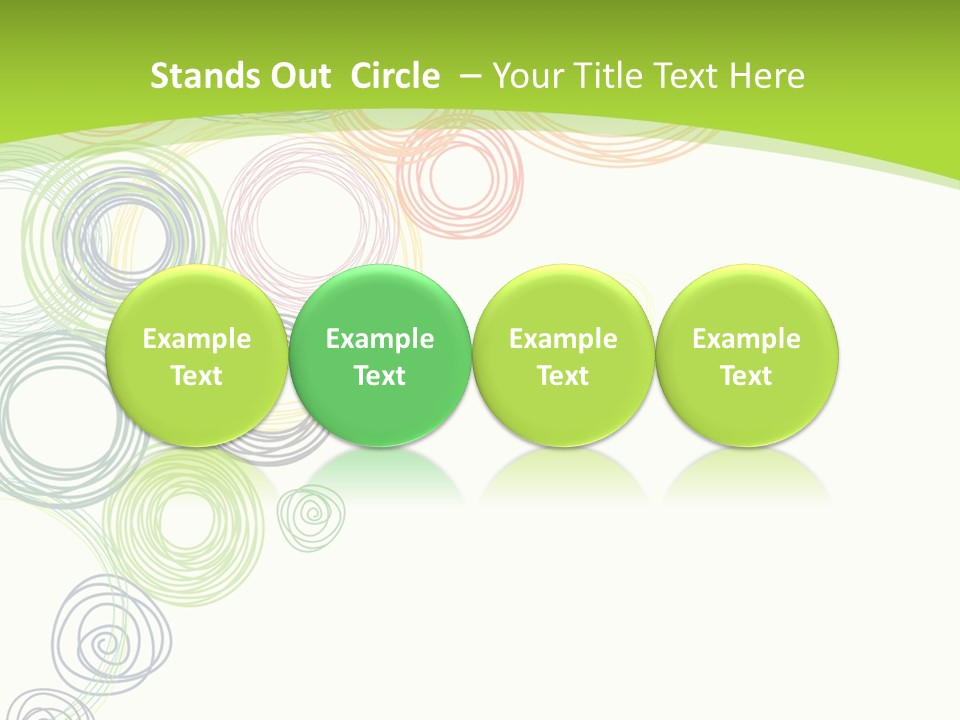 Stands Out Circle – Your Title Text Here

Example Text

Example Text

Example Text

Example Text